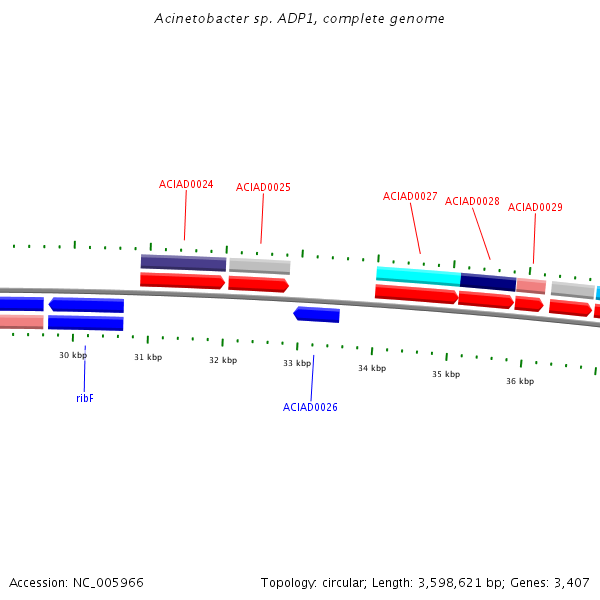 Acinetobacter sp. ADP1, complete genome

ACIAD0024
ACIAD0025
ACIAD0027
ACIAD0028
ACIAD0029

30 kbp
31 kbp
32 kbp
33 kbp
34 kbp
35 kbp
36 kbp

ribF
ACIAD0026

Accession: NC_005966

Topology: circular; Length: 3,598,621 bp; Genes: 3,407